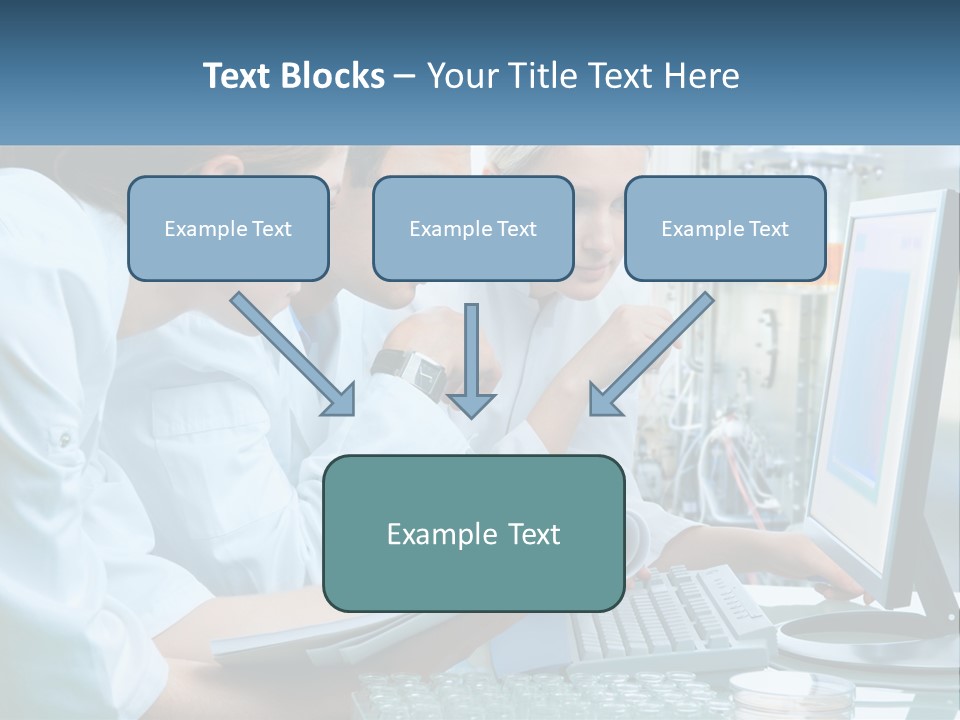 Text Blocks – Your Title Text Here

Example Text

Example Text

Example Text

Example Text